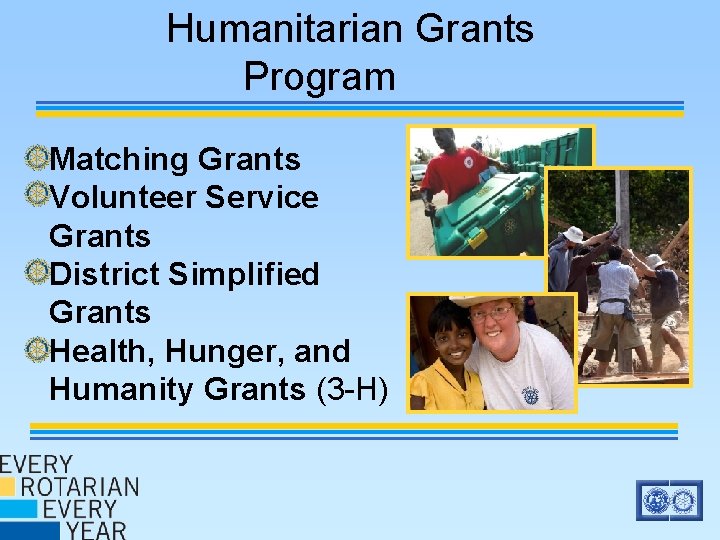 Humanitarian Grants Program

Matching Grants
Volunteer Service Grants
District Simplified Grants
Health, Hunger, and Humanity Grants (3-H)

EVERY ROTARIAN EVERY YEAR